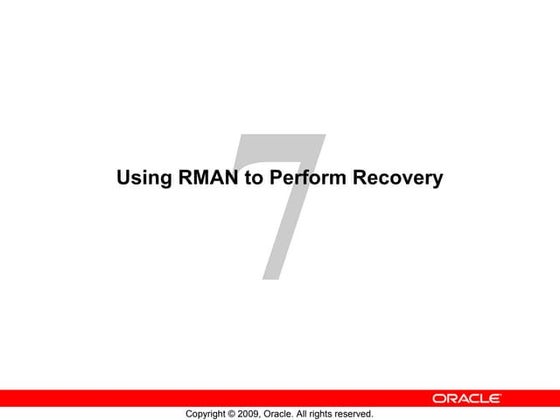 7

Using RMAN to Perform Recovery

ORACLE

Copyright © 2009, Oracle. All rights reserved.